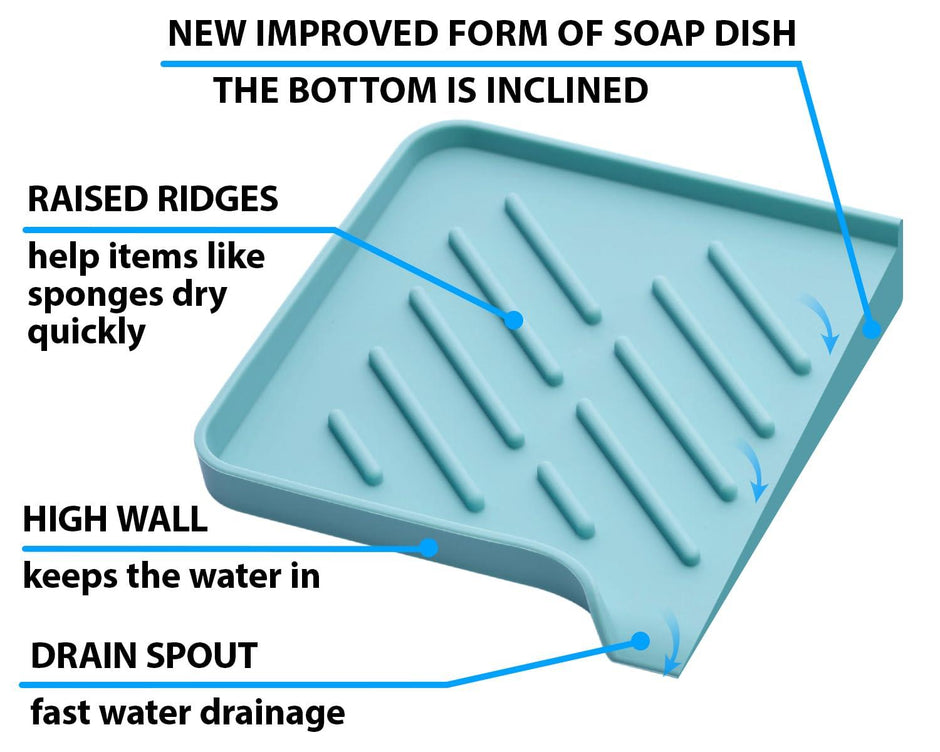 NEW IMPROVED FORM OF SOAP DISH

THE BOTTOM IS INCLINED

RAISED RIDGES

help items like sponges dry quickly

HIGH WALL

keeps the water in

DRAIN SPOUT

fast water drainage